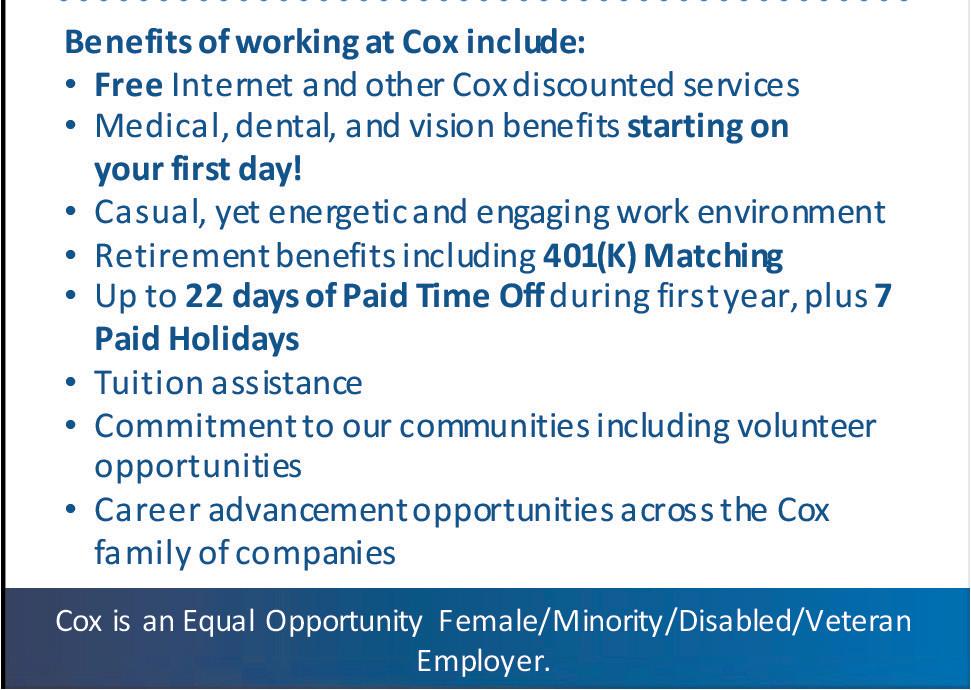 Benefits of working at Cox include:
• Free Internet and other Cox discounted services
• Medical, dental, and vision benefits starting on your first day!
• Casual, yet energetic and engaging work environment
• Retirement benefits including 401(K) Matching
• Up to 22 days of Paid Time Off during first year, plus 7 Paid Holidays
• Tuition assistance
• Commitment to our communities including volunteer opportunities
• Career advancement opportunities across the Cox family of companies

Cox is an Equal Opportunity Female/Minority/Disabled/Veteran Employer.